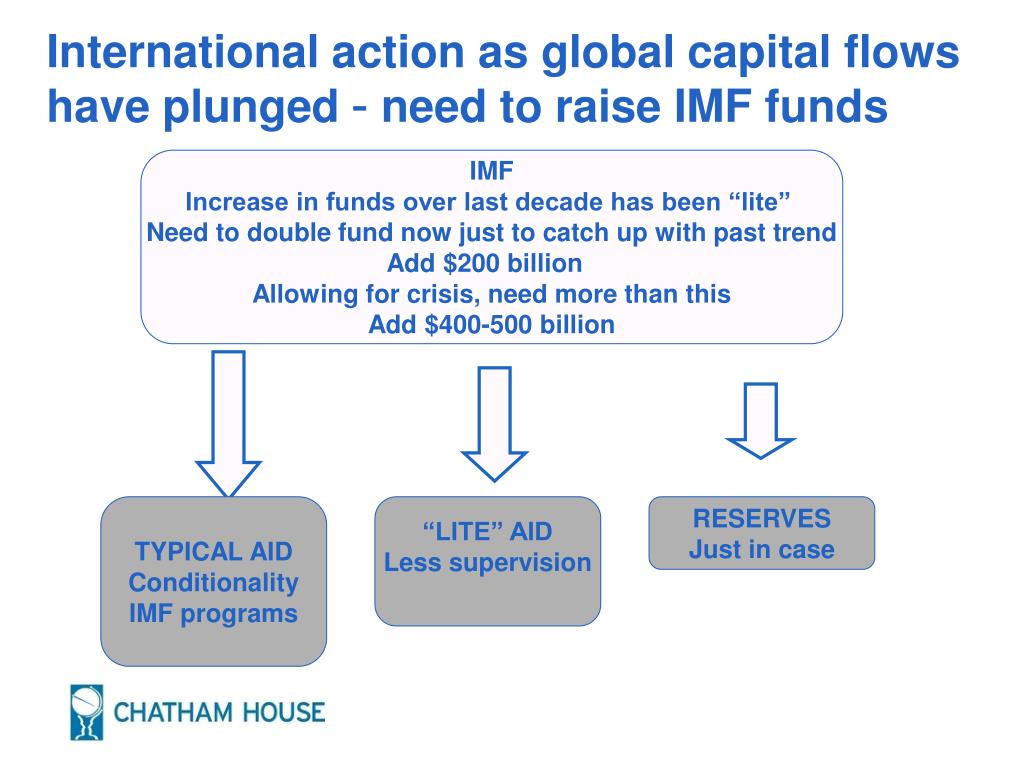 International action as global capital flows have plunged - need to raise IMF funds

IMF
Increase in funds over last decade has been “lite”
Need to double fund now just to catch up with past trend
Add \$200 billion
Allowing for crisis, need more than this
Add \$400-500 billion

TYPICAL AID
Conditionality
IMF programs

“LITE” AID
Less supervision

RESERVES
Just in case

CHATHAM HOUSE